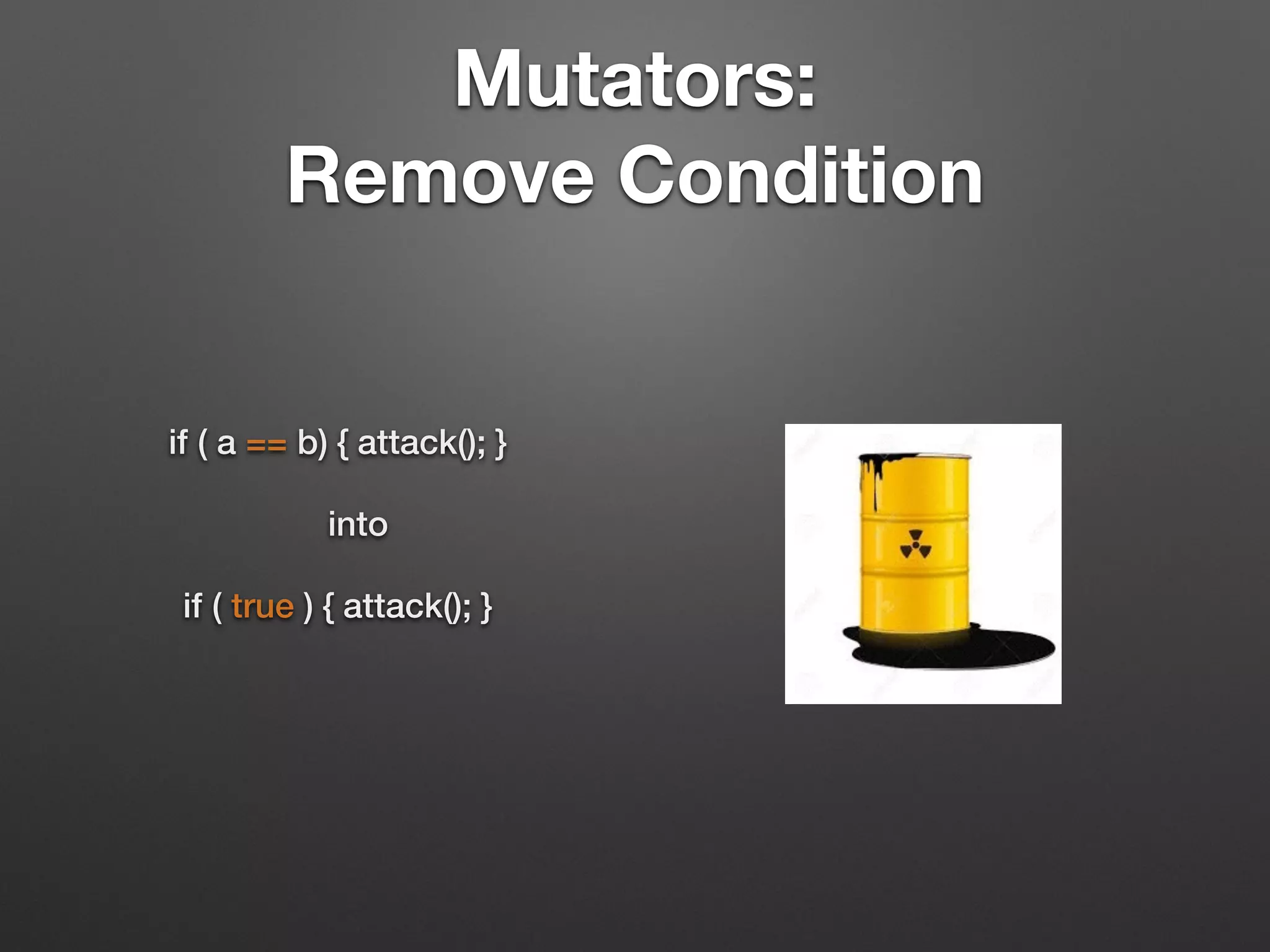 Mutators:
Remove Condition

if ( a == b) { attack(); }

into

if ( true ) { attack(); }